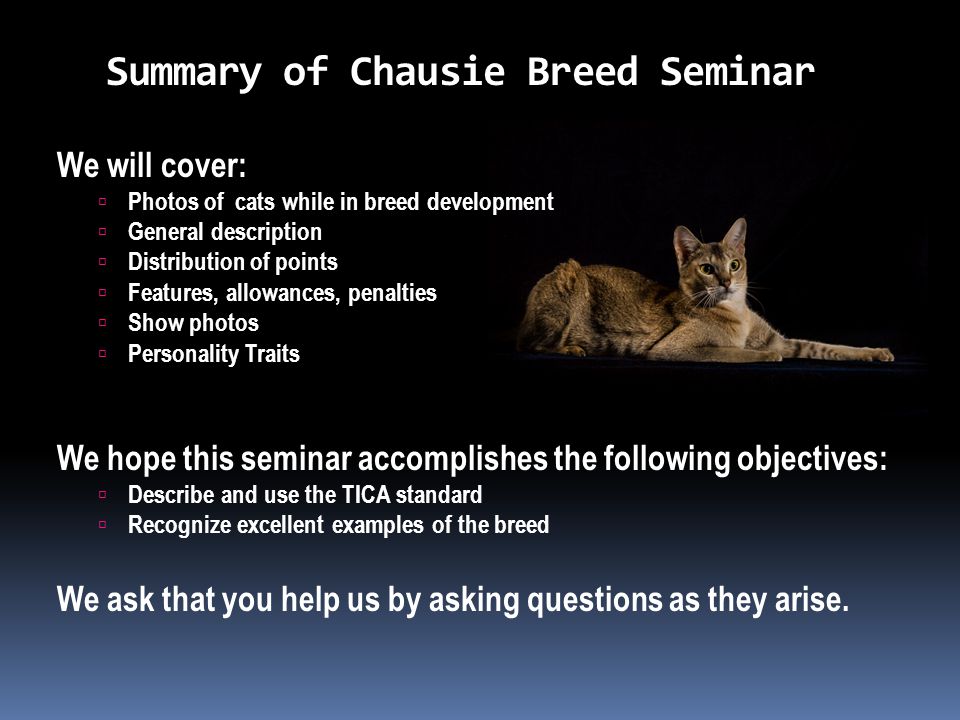 Summary of Chausie Breed Seminar

We will cover:
- Photos of cats while in breed development
- General description
- Distribution of points
- Features, allowances, penalties
- Show photos
- Personality Traits

We hope this seminar accomplishes the following objectives:
- Describe and use the TICA standard
- Recognize excellent examples of the breed

We ask that you help us by asking questions as they arise.